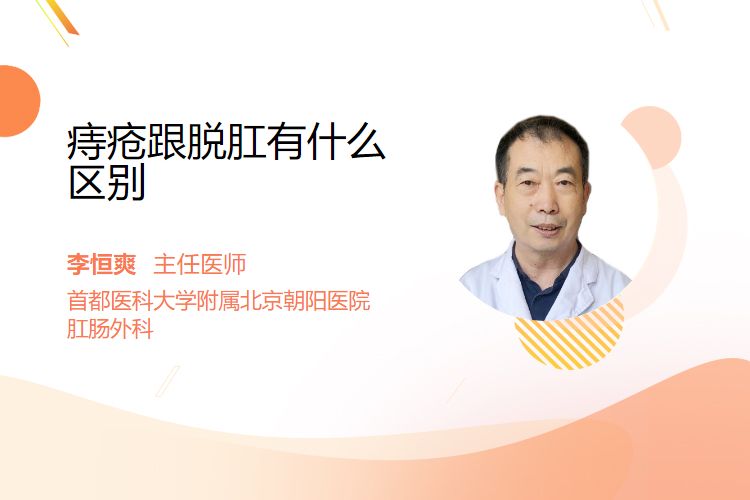 痔疮跟脱肛有什么区别

李恒爽 主任医师
首都医科大学附属北京朝阳医院
肛肠外科